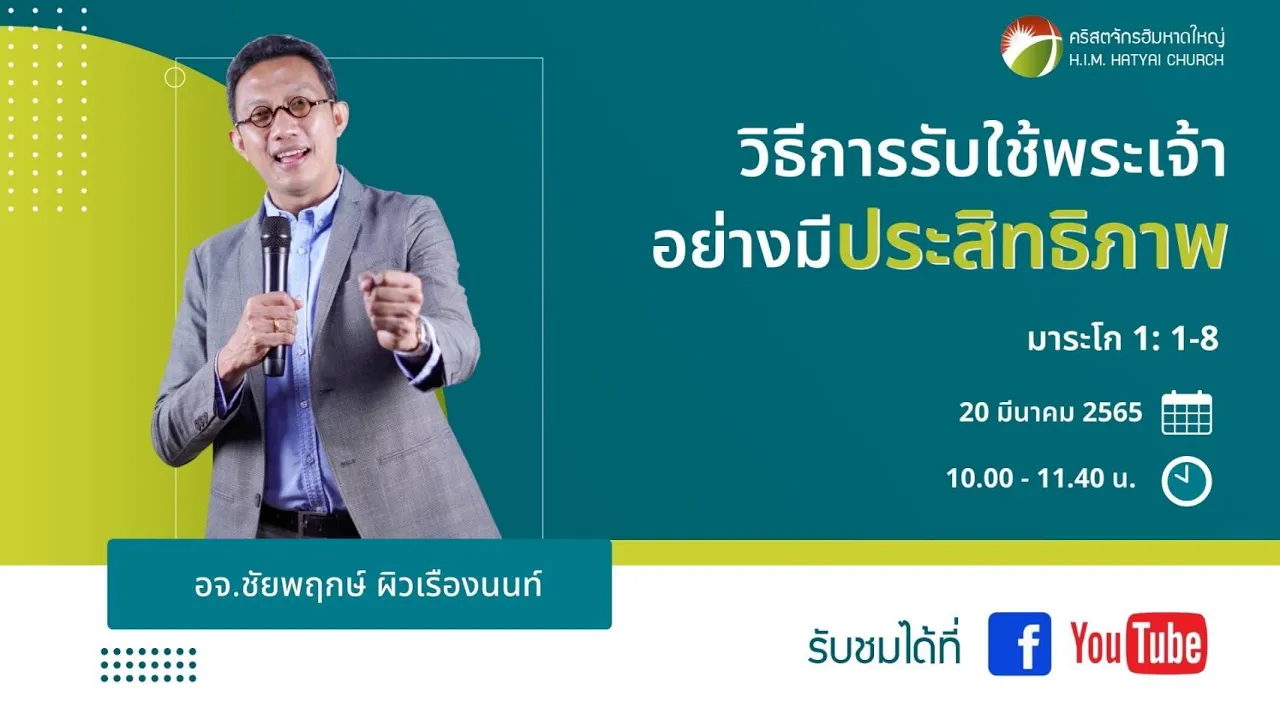 คริสตจักรฮิมหาดใหญ่
H.I.M. HATYAI CHURCH

วิธีการรับใช้พระเจ้า
อย่างมีประสิทธิภาพ

มาระโก 1: 1-8

20 มีนาคม 2565

10.00 - 11.40 น.

อจ.ชัยพฤกษ์ ผิวเรืองนนท์

รับชมได้ที่ f YouTube